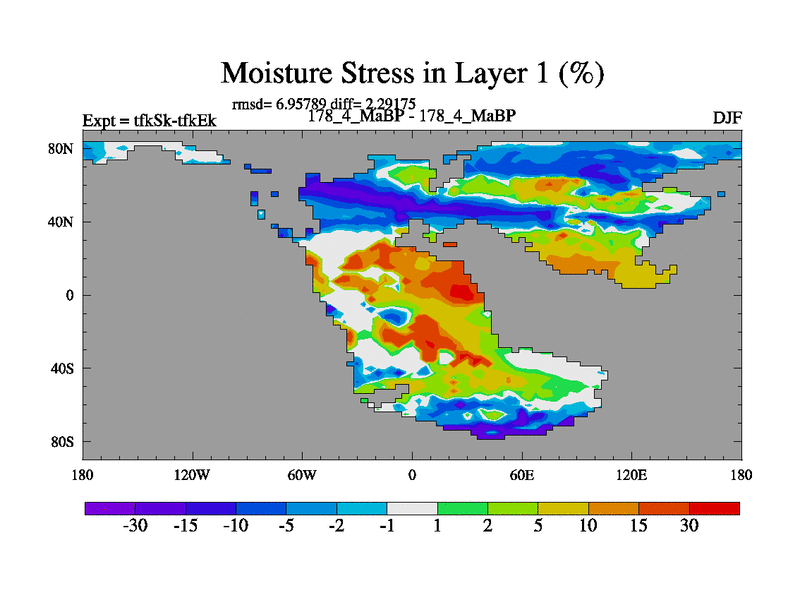 Moisture Stress in Layer 1 (%)

rmsd= 6.95789 diff= 2.29175

Expt = tfkSk-tfkEk

178_4_MaBP - 178_4_MaBP

DJF

80N

40N

0

40S

80S

180

120W

60W

0

60E

120E

180

-30 -15 -10 -5 -2 -1 1 2 5 10 15 30